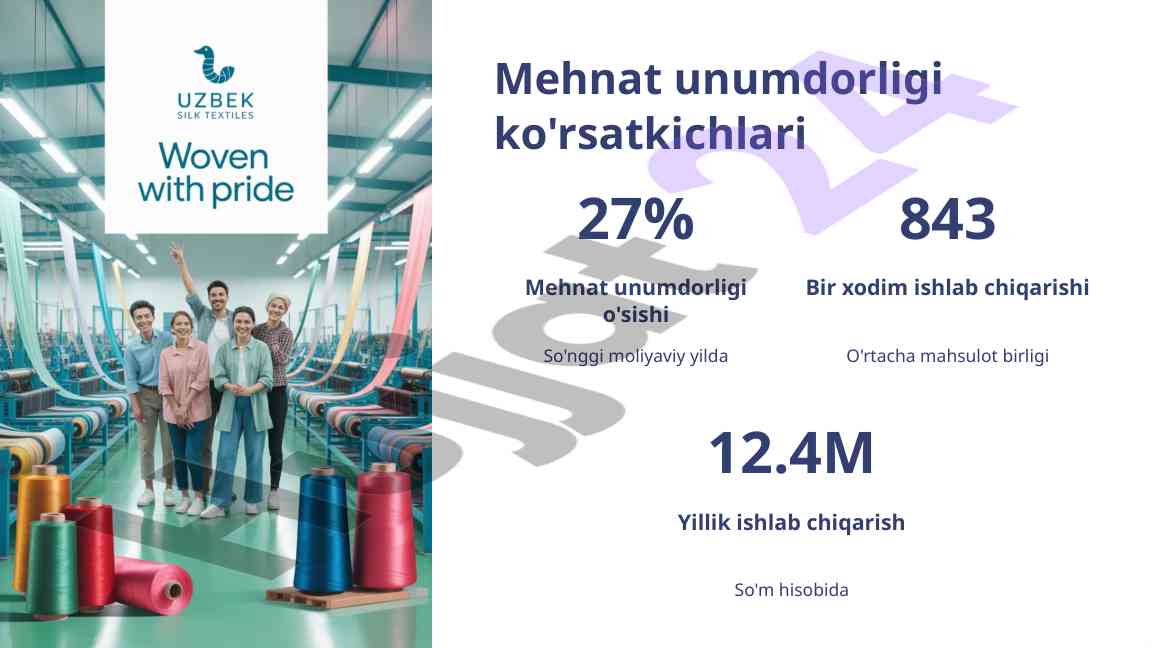 UZBEK
SILK TEXTILES
Woven with pride

Mehnat unumdorligi ko'rsatkichlari

27%
Mehnat unumdorligi o'sishi
So'nggi moliyaviy yilda

843
Bir xodim ishlab chiqarishi
O'rtacha mahsulot birligi

12.4M
Yillik ishlab chiqarish
So'm hisobida

Slot24